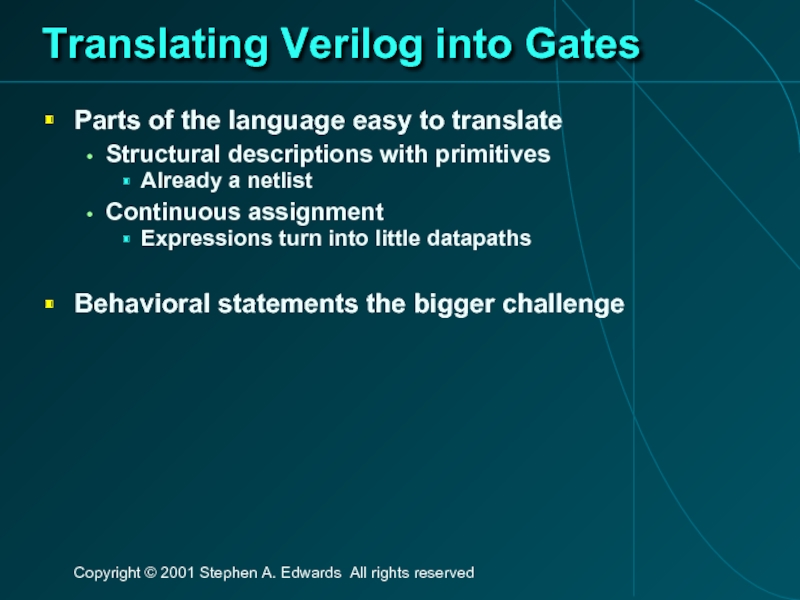 Translating Verilog into Gates

- Parts of the language easy to translate
  - Structural descriptions with primitives
    - Already a netlist
  - Continuous assignment
    - Expressions turn into little datapaths

- Behavioral statements the bigger challenge

Copyright © 2001 Stephen A. Edwards All rights reserved